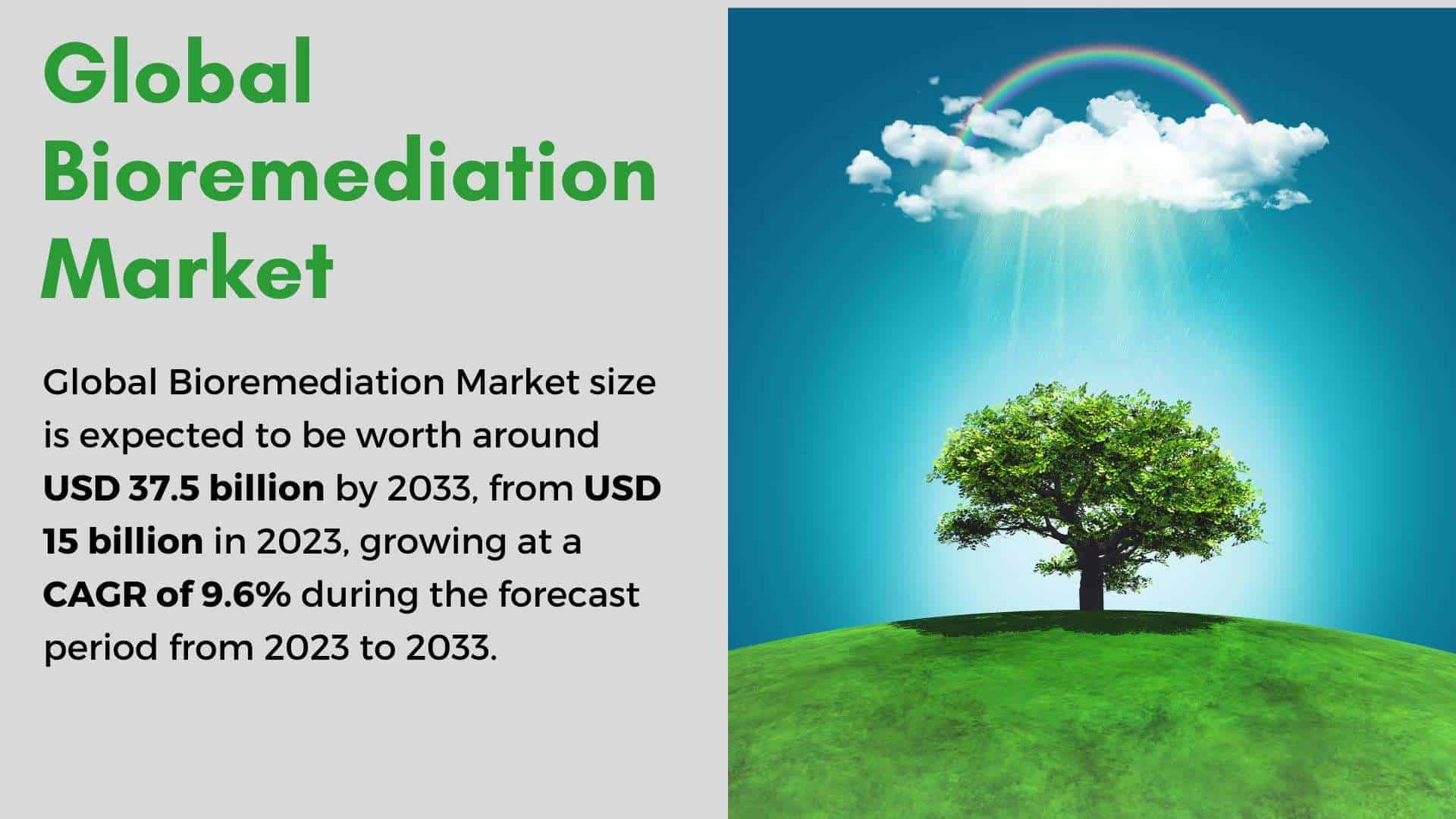 Global Bioremediation Market

Global Bioremediation Market size is expected to be worth around USD 37.5 billion by 2033, from USD 15 billion in 2023, growing at a CAGR of 9.6% during the forecast period from 2023 to 2033.